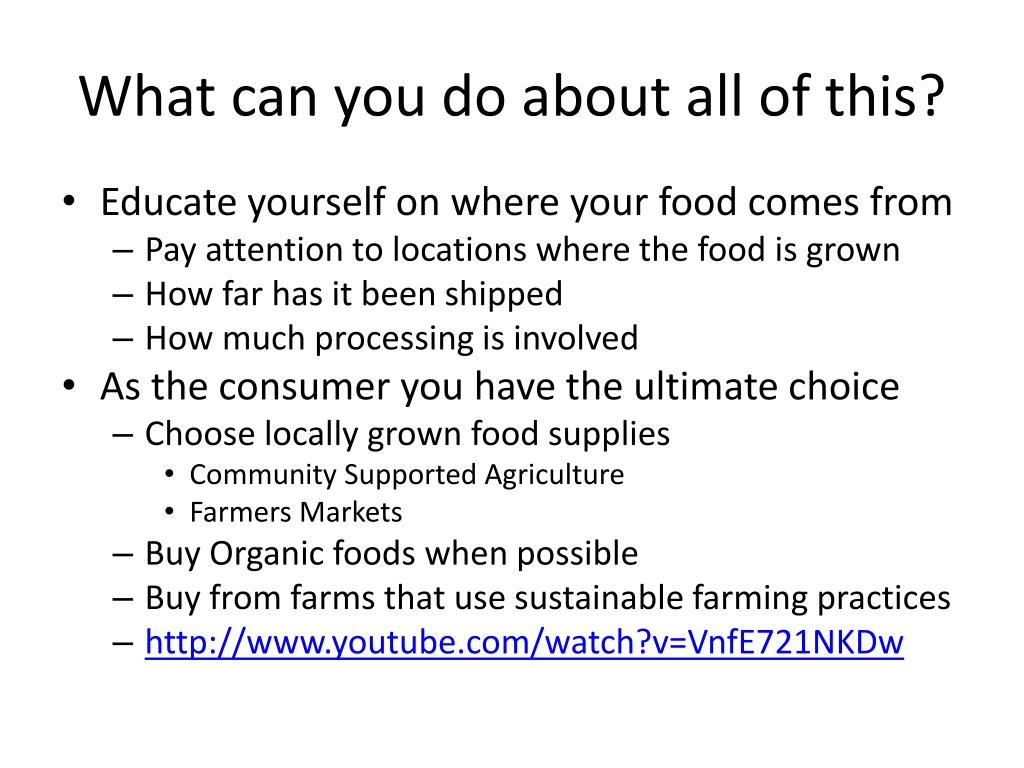 What can you do about all of this?

• Educate yourself on where your food comes from
– Pay attention to locations where the food is grown
– How far has it been shipped
– How much processing is involved
• As the consumer you have the ultimate choice
– Choose locally grown food supplies
• Community Supported Agriculture
• Farmers Markets
– Buy Organic foods when possible
– Buy from farms that use sustainable farming practices
– http://www.youtube.com/watch?v=VnfE721NKDw